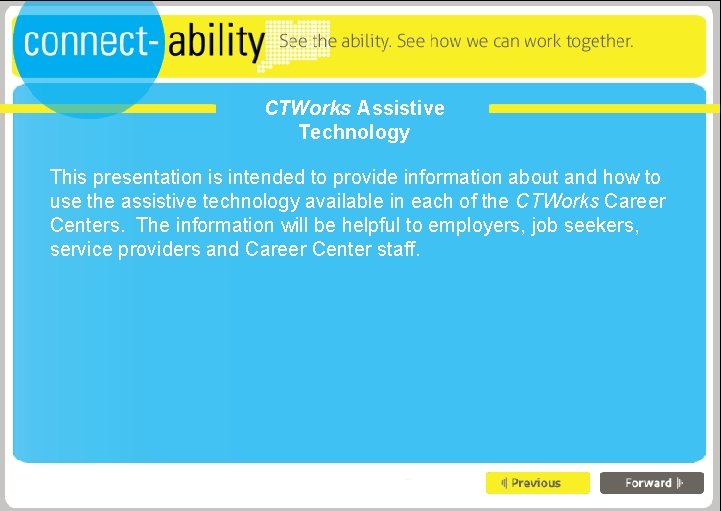 connect-ability See the ability. See how we can work together.

CTWorks Assistive Technology

This presentation is intended to provide information about and how to use the assistive technology available in each of the CTWorks Career Centers. The information will be helpful to employers, job seekers, service providers and Career Center staff.

Previous

Forward